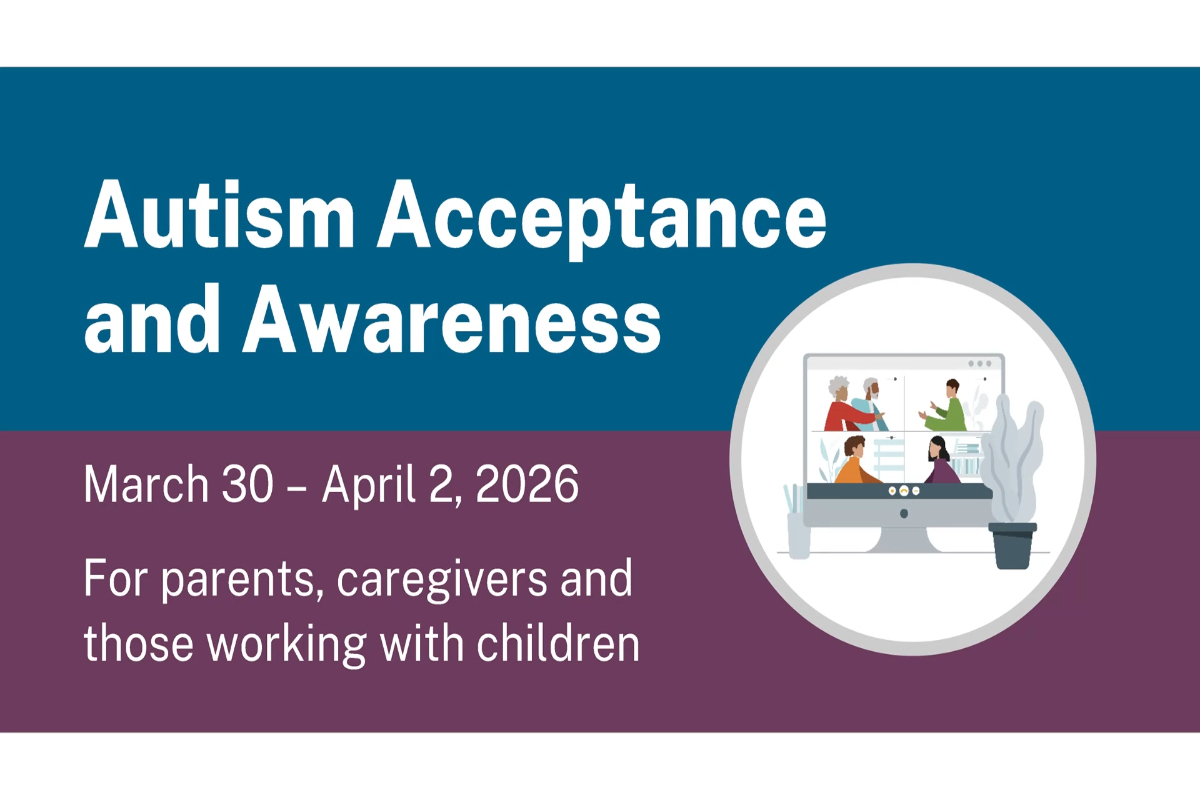 Autism Acceptance and Awareness

March 30 – April 2, 2026

For parents, caregivers and those working with children